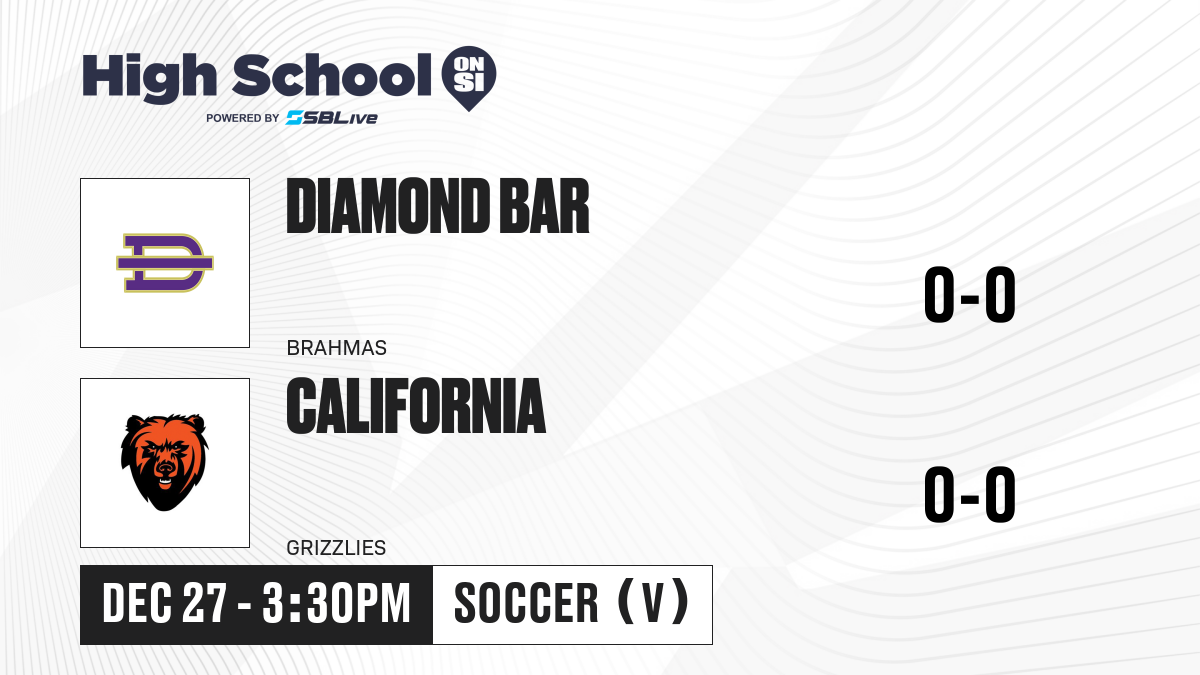 High School ON SI
POWERED BY SBLive

DIAMOND BAR
BRAHMAS
0-0

CALIFORNIA
GRIZZLIES
0-0

DEC 27 - 3:30PM
SOCCER (V)